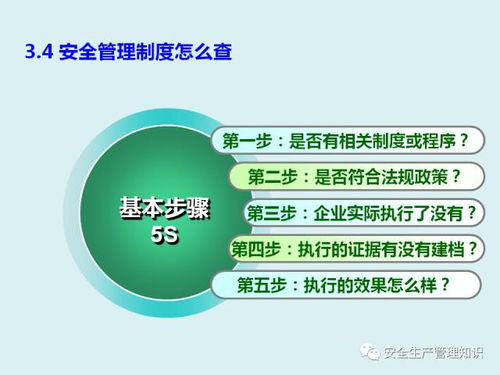 3.4 安全管理制度怎么查

基本步骤
5S

第一步：是否有相关制度或程序？

第二步：是否符合法规政策？

第三步：企业实际执行了没有？

第四步：执行的证据有没有建档？

第五步：执行的效果怎么样？

安全生产管理知识